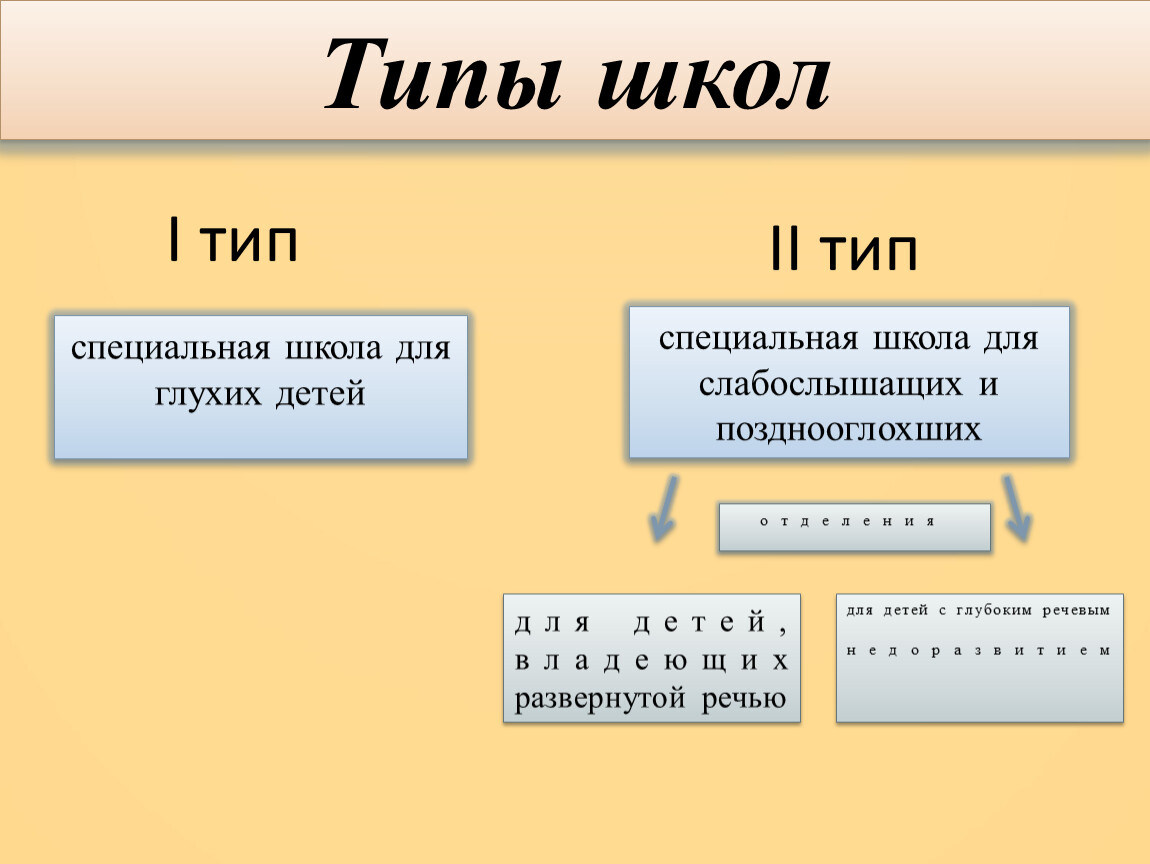 Типы школ

I тип

специальная школа для глухих детей

II тип

специальная школа для слабослышащих и позднооглохших

отделения

для детей, владеющих развернутой речью

для детей с глубоким речевым недоразвитием